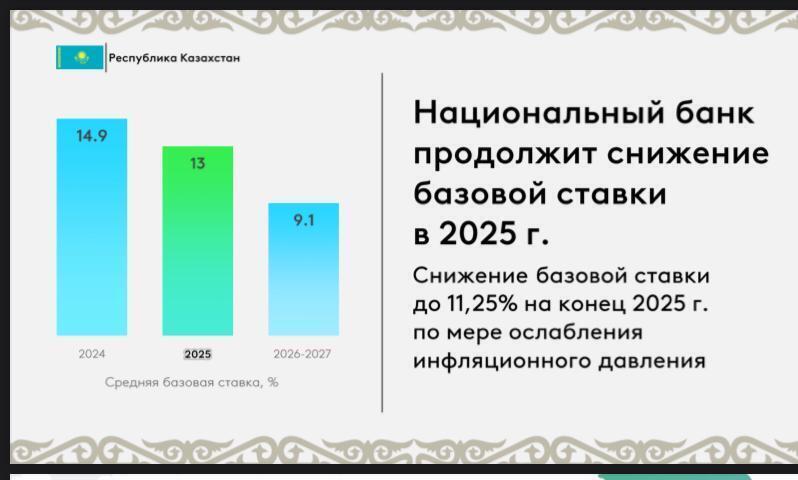 Республика Казахстан

14.9
13
9.1

2024
2025
2026-2027

Средняя базовая ставка, %

Национальный банк продолжит снижение базовой ставки в 2025 г.

Снижение базовой ставки до 11,25% на конец 2025 г. по мере ослабления инфляционного давления